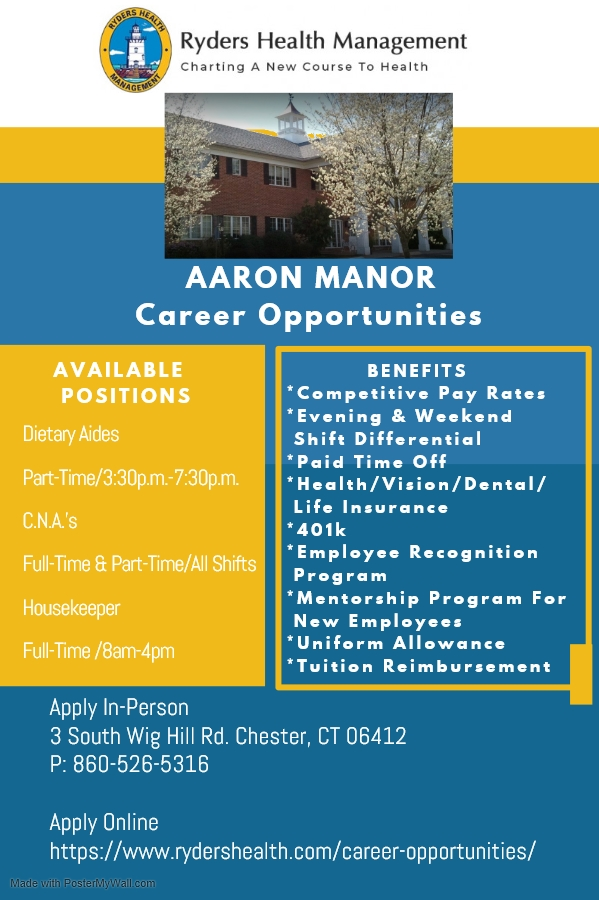 RYDERS HEALTH MANAGEMENT

Ryders Health Management
Charting A New Course To Health

AARON MANOR
Career Opportunities

AVAILABLE POSITIONS

Dietary Aides

Part-Time/3:30p.m.-7:30p.m.

C.N.A.'s

Full-Time & Part-Time/All Shifts

Housekeeper

Full-Time /8am-4pm

BENEFITS
*Competitive Pay Rates
*Evening & Weekend Shift Differential
*Paid Time Off
*Health/Vision/Dental/ Life Insurance
*401k
*Employee Recognition Program
*Mentorship Program For New Employees
*Uniform Allowance
*Tuition Reimbursement

Apply In-Person
3 South Wig Hill Rd. Chester, CT 06412
P: 860-526-5316

Apply Online
https://www.rydershealth.com/career-opportunities/

Made with PosterMyWall.com